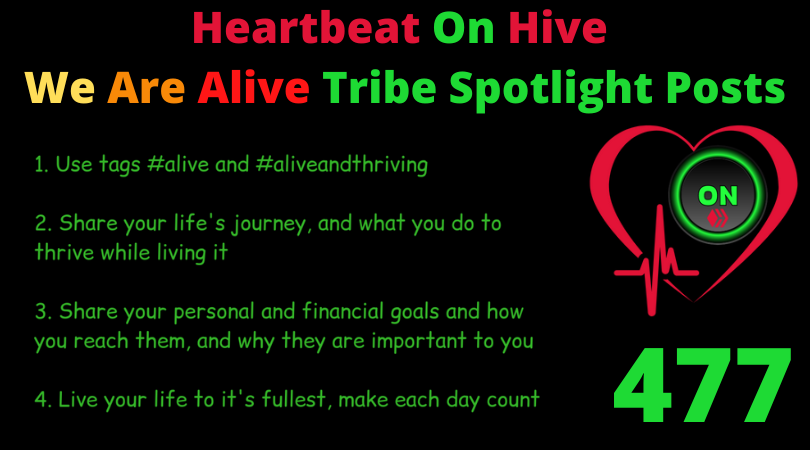 Heartbeat On Hive
We Are Alive Tribe Spotlight Posts

1. Use tags #alive and #aliveandthriving

2. Share your life's journey, and what you do to thrive while living it

3. Share your personal and financial goals and how you reach them, and why they are important to you

4. Live your life to it's fullest, make each day count

ON

477